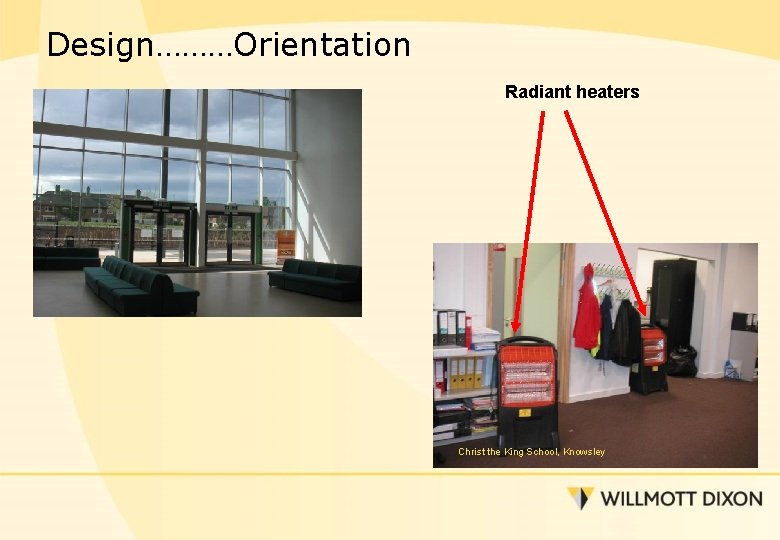 Design………Orientation

Radiant heaters

Christ the King School, Knowsley

WILLMOTT DIXON